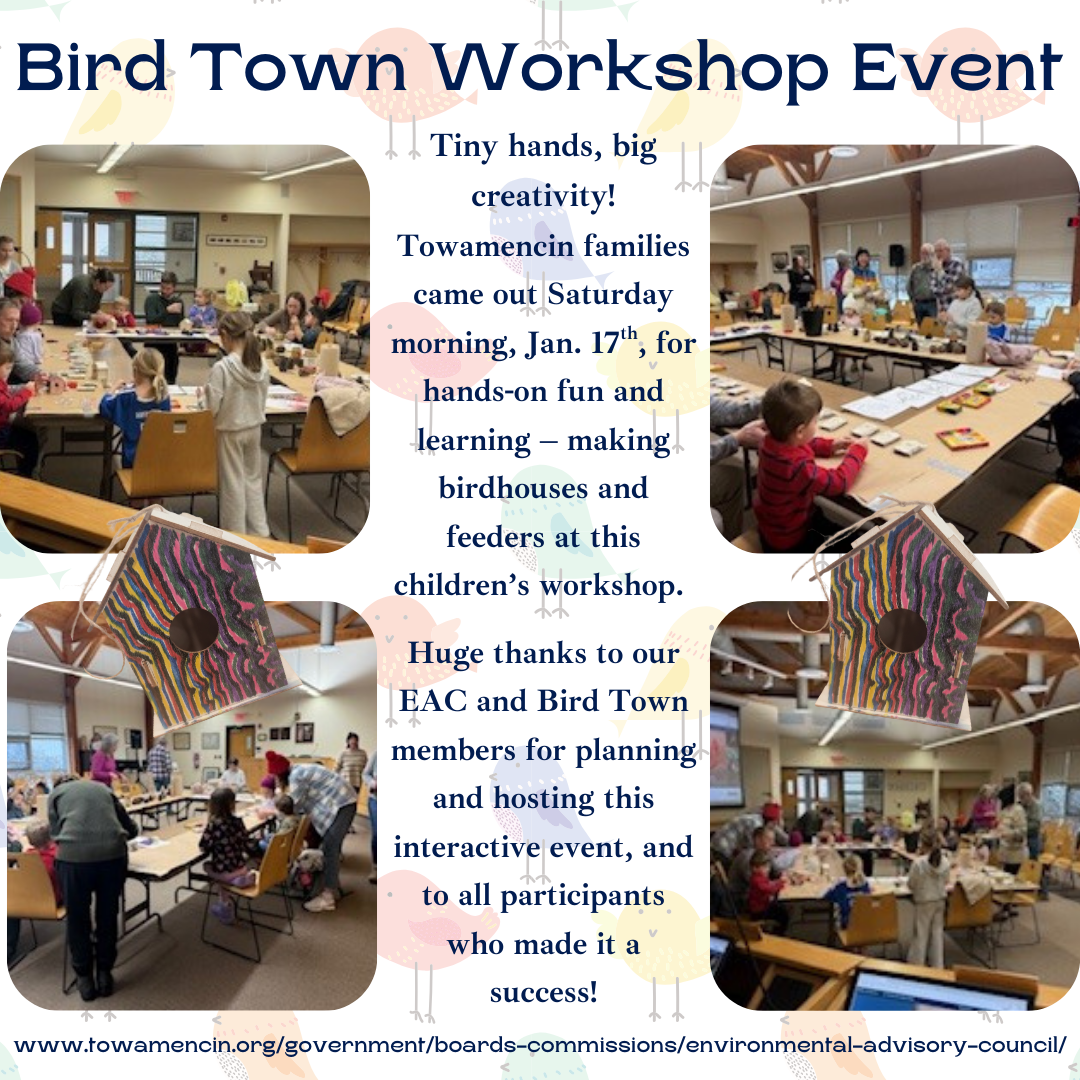 Bird Town Workshop Event

Tiny hands, big creativity! Towamencin families came out Saturday morning, Jan. 17$^{th}$, for hands-on fun and learning – making birdhouses and feeders at this children's workshop.

Huge thanks to our EAC and Bird Town members for planning and hosting this interactive event, and to all participants who made it a success!

www.towamencin.org/government/boards-commissions/environmental-advisory-council/